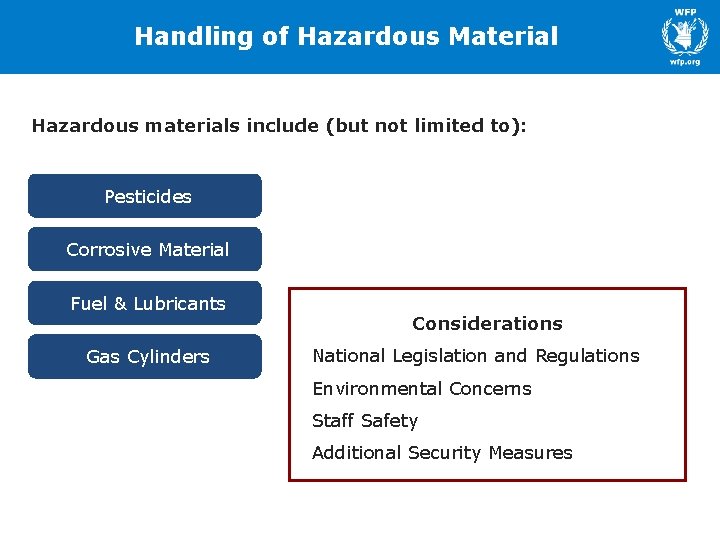 Handling of Hazardous Material

WFP

wfp.org

Hazardous materials include (but not limited to):

Pesticides

Corrosive Material

Fuel & Lubricants

Gas Cylinders

Considerations

National Legislation and Regulations

Environmental Concerns

Staff Safety

Additional Security Measures